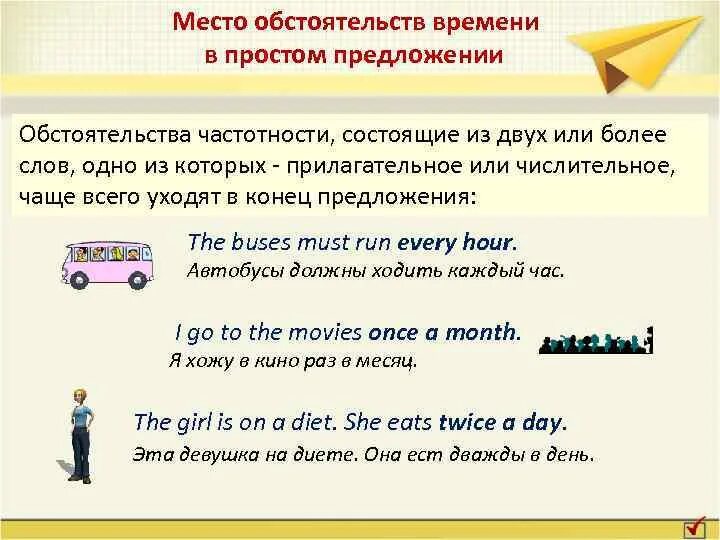 Место обстоятельств времени в простом предложении

Обстоятельства частотности, состоящие из двух или более слов, одно из которых - прилагательное или числительное, чаще всего уходят в конец предложения:

The buses must run every hour.
Автобусы должны ходить каждый час.

I go to the movies once a month.
Я хожу в кино раз в месяц.

The girl is on a diet. She eats twice a day.
Эта девушка на диете. Она ест дважды в день.